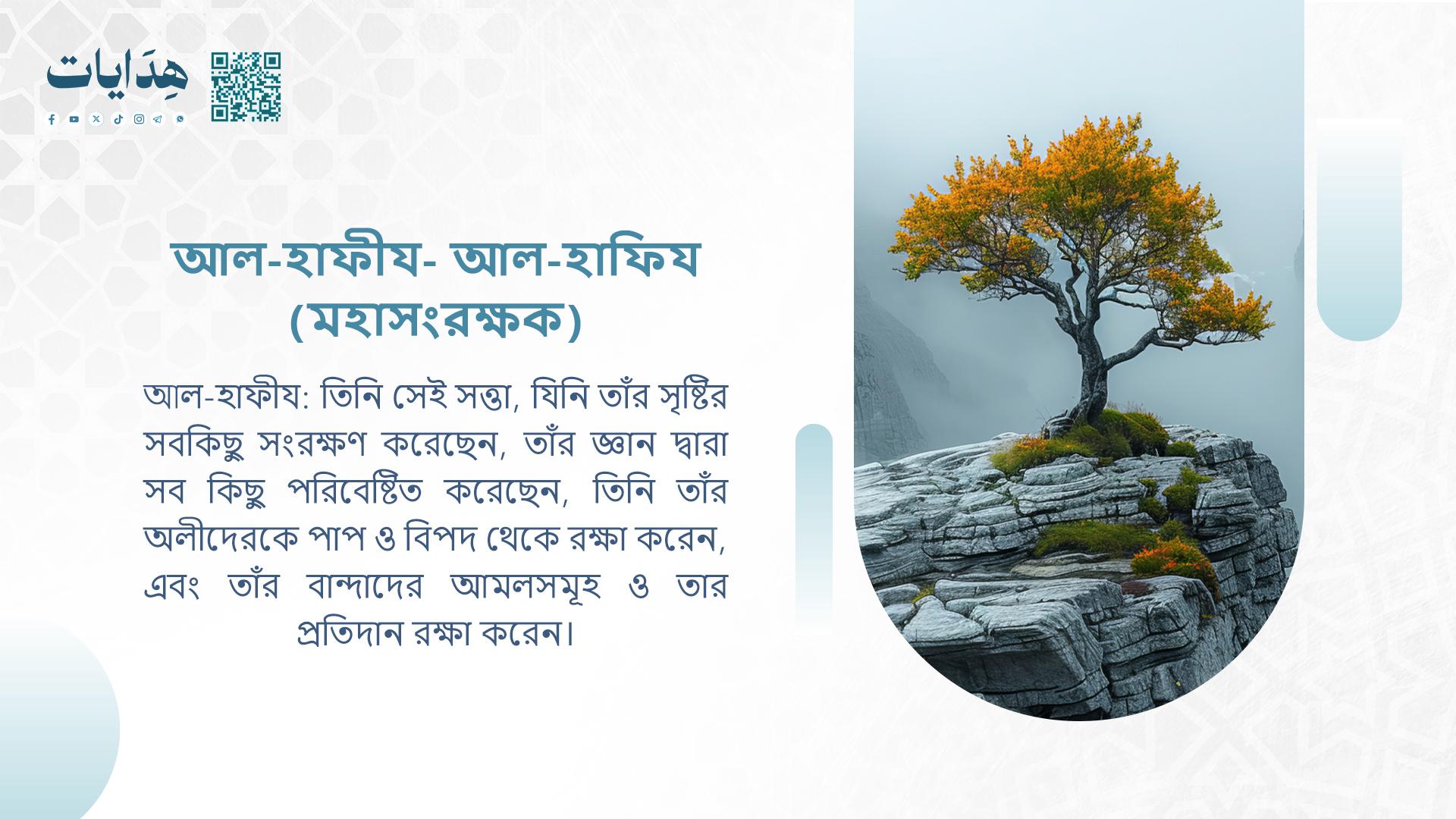 هِدَايات

আল-হাফীয- আল-হাফিয (মহাসংরক্ষক)

আল-হাফীয: তিনি সেই সত্তা, যিনি তাঁর সৃষ্টির সবকিছু সংরক্ষণ করেছেন, তাঁর জ্ঞান দ্বারা সব কিছু পরিবেষ্টিত করেছেন, তিনি তাঁর অলীদেরকে পাপ ও বিপদ থেকে রক্ষা করেন, এবং তাঁর বান্দাদের আমলসমূহ ও তার প্রতিদান রক্ষা করেন।